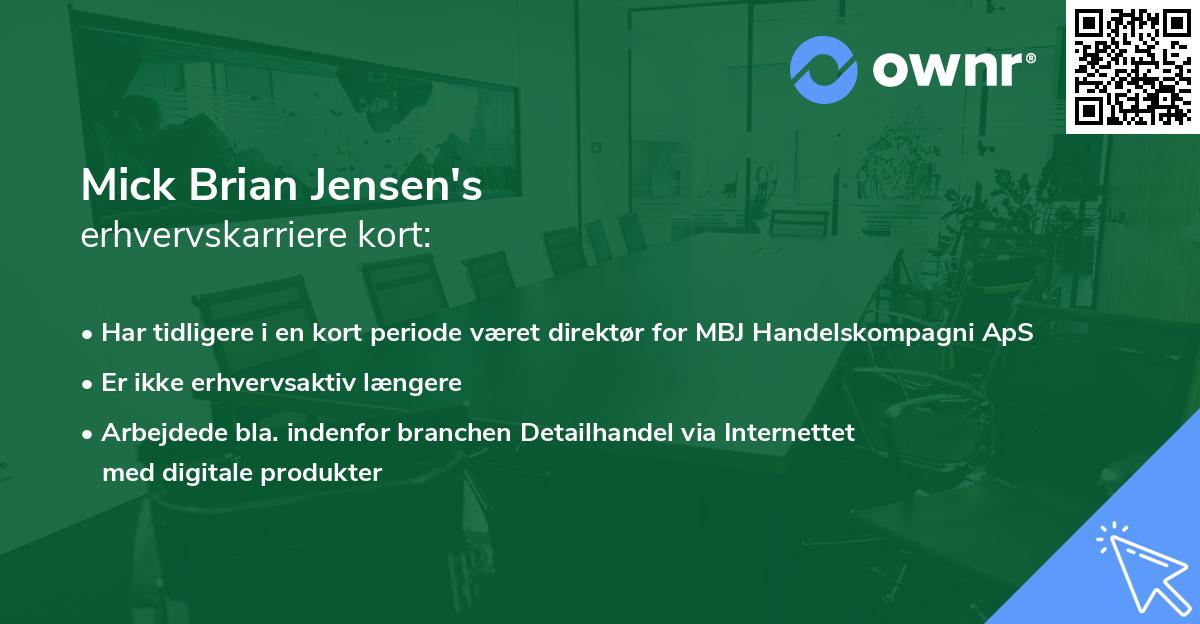 ownr®

Mick Brian Jensen's
erhvervskarriere kort:

• Har tidligere i en kort periode været direktør for MBJ Handelskompagni ApS
• Er ikke erhvervsaktiv længere
• Arbejdede bla. indenfor branchen Detailhandel via Internettet med digitale produkter